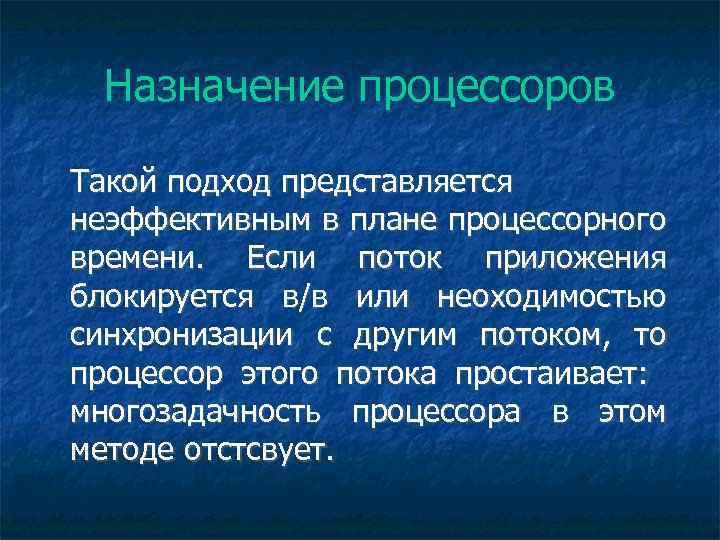 Назначение процессоров

Такой подход представляется неэффективным в плане процессорного времени. Если поток приложения блокируется в/в или неоходимостью синхронизации с другим потоком, то процессор этого потока простаивает: многозадачность процессора в этом методе отстсвует.